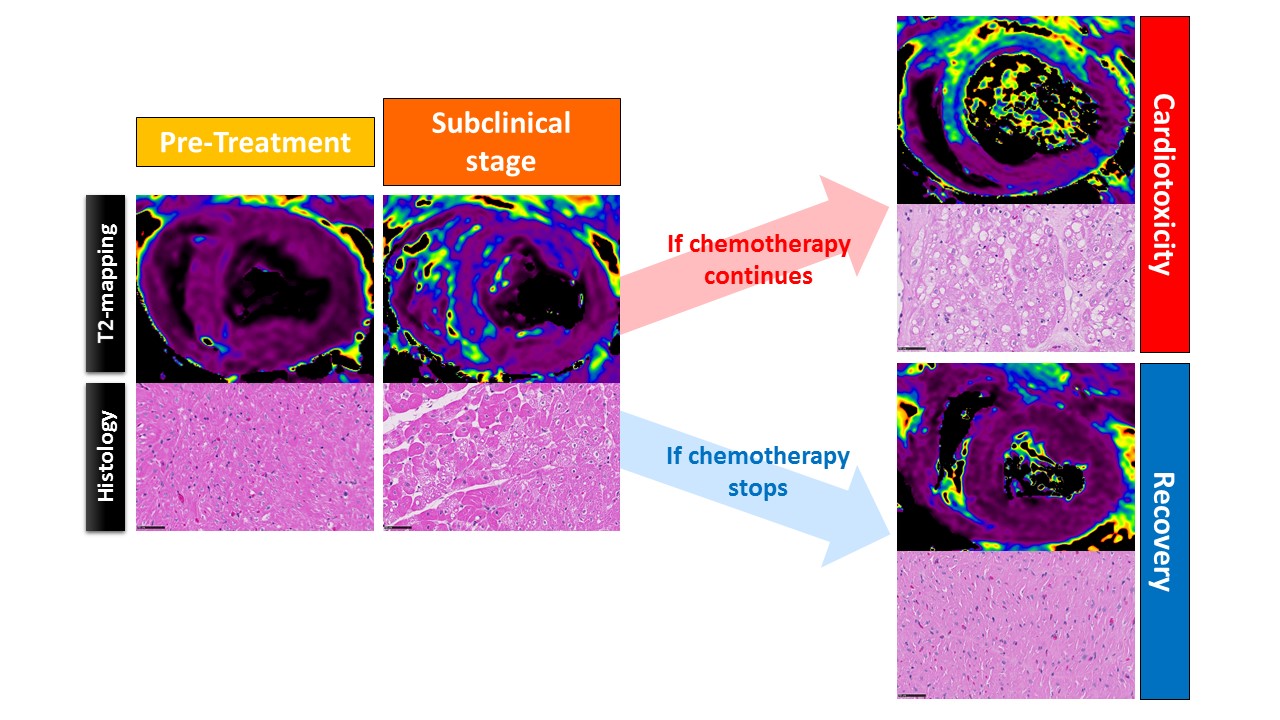 Pre-Treatment

Subclinical stage

T2-mapping

Histology

If chemotherapy continues

If chemotherapy stops

Cardiotoxicity

Recovery